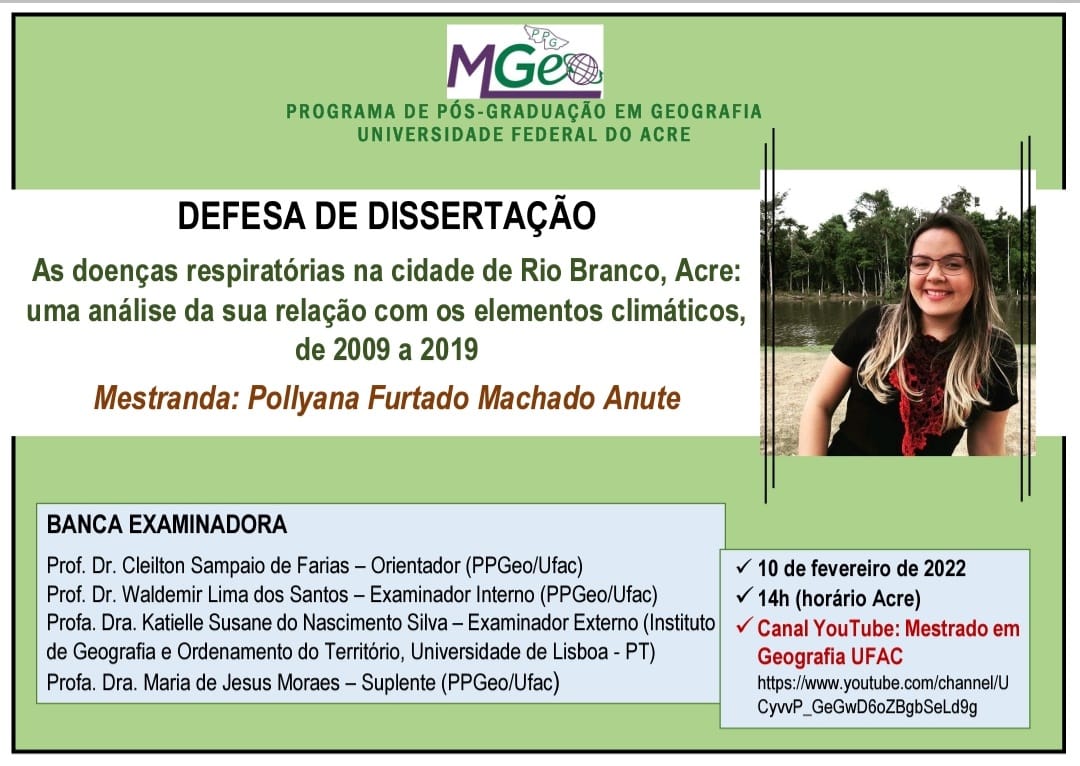 PPG
MGeo

PROGRAMA DE PÓS-GRADUAÇÃO EM GEOGRAFIA
UNIVERSIDADE FEDERAL DO ACRE

DEFESA DE DISSERTAÇÃO

As doenças respiratórias na cidade de Rio Branco, Acre: uma análise da sua relação com os elementos climáticos, de 2009 a 2019

Mestranda: Pollyana Furtado Machado Anute

BANCA EXAMINADORA

Prof. Dr. Cleilton Sampaio de Farias – Orientador (PPGeo/Ufac)
Prof. Dr. Waldemir Lima dos Santos – Examinador Interno (PPGeo/Ufac)
Profa. Dra. Katielle Susane do Nascimento Silva – Examinador Externo (Instituto de Geografia e Ordenamento do Território, Universidade de Lisboa - PT)
Profa. Dra. Maria de Jesus Moraes – Suplente (PPGeo/Ufac)

✓ 10 de fevereiro de 2022
✓ 14h (horário Acre)
✓ Canal YouTube: Mestrado em Geografia UFAC
https://www.youtube.com/channel/UCyvvP_GeGwD6oZBgbSeLd9g